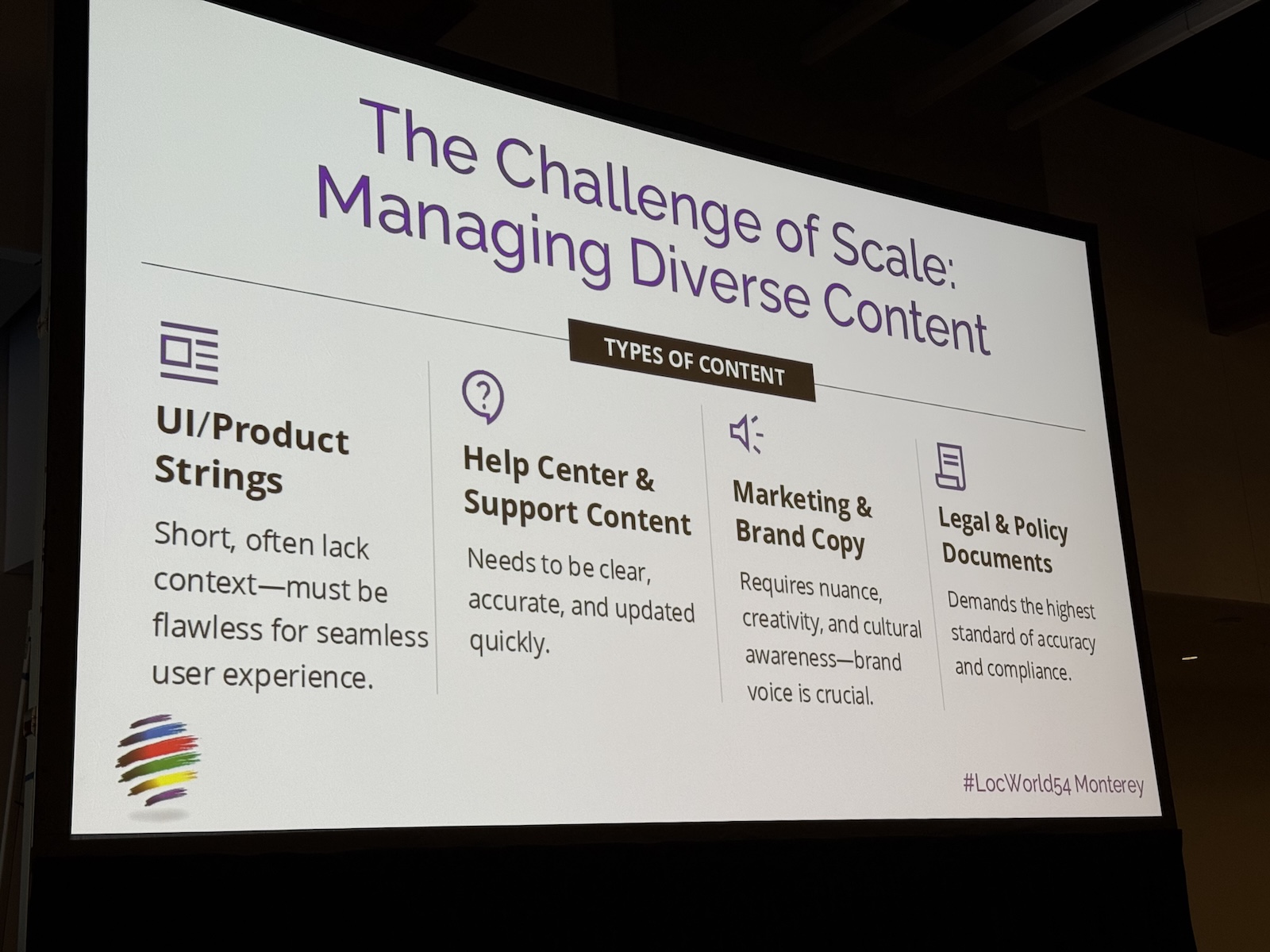 The Challenge of Scale: Managing Diverse Content

TYPES OF CONTENT

UI/Product Strings

Short, often lack context—must be flawless for seamless user experience.

Help Center & Support Content

Needs to be clear, accurate, and updated quickly.

Marketing & Brand Copy

Requires nuance, creativity, and cultural awareness—brand voice is crucial.

Legal & Policy Documents

Demands the highest standard of accuracy and compliance.

#LocWorld54 Monterey